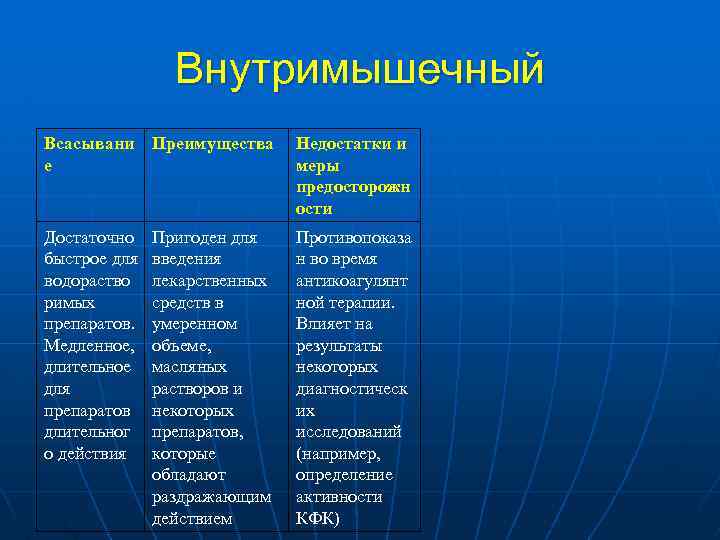 Внутримышечный

| Всасывание | Преимущества | Недостатки и меры предосторожности |
|---|---|---|
| Достаточно быстрое для водорастворимых препаратов. Медленное, длительное для препаратов длительного действия | Пригоден для введения лекарственных средств в умеренном объеме, масляных растворов и некоторых препаратов, которые обладают раздражающим действием | Противопоказан во время антикоагулянтной терапии. Влияет на результаты некоторых диагностических исследований (например, определение активности КФК) |